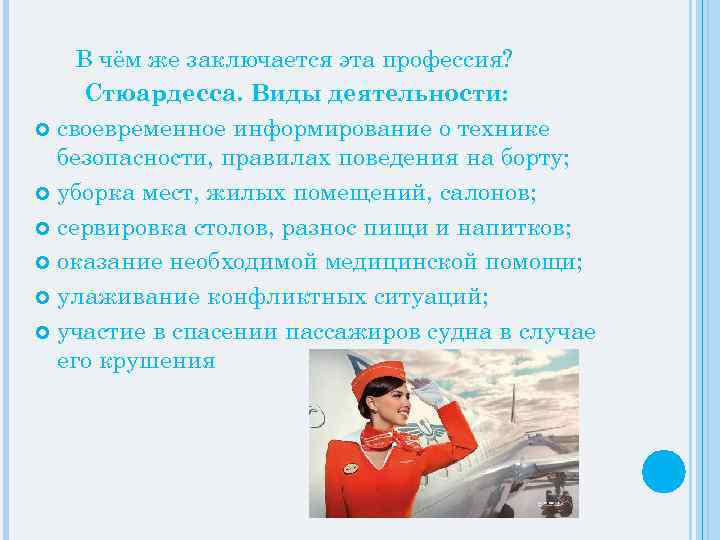 В чём же заключается эта профессия?

Стюардесса. Виды деятельности:

- своевременное информирование о технике безопасности, правилах поведения на борту;
- уборка мест, жилых помещений, салонов;
- сервировка столов, разнос пищи и напитков;
- оказание необходимой медицинской помощи;
- улаживание конфликтных ситуаций;
- участие в спасении пассажиров судна в случае его крушения